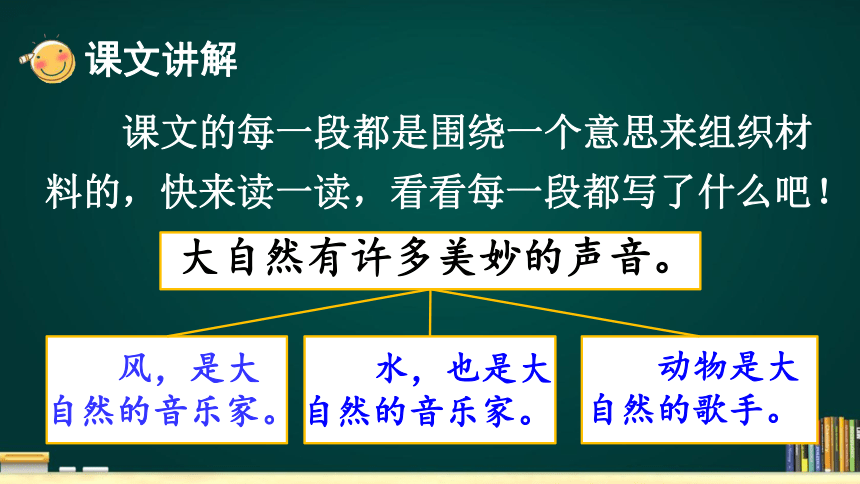 课文讲解

课文的每一段都是围绕一个意思来组织材料的，快来读一读，看看每一段都写了什么吧！

大自然有许多美妙的声音。

风，是大自然的音乐家。

水，也是大自然的音乐家。

动物是大自然的歌手。